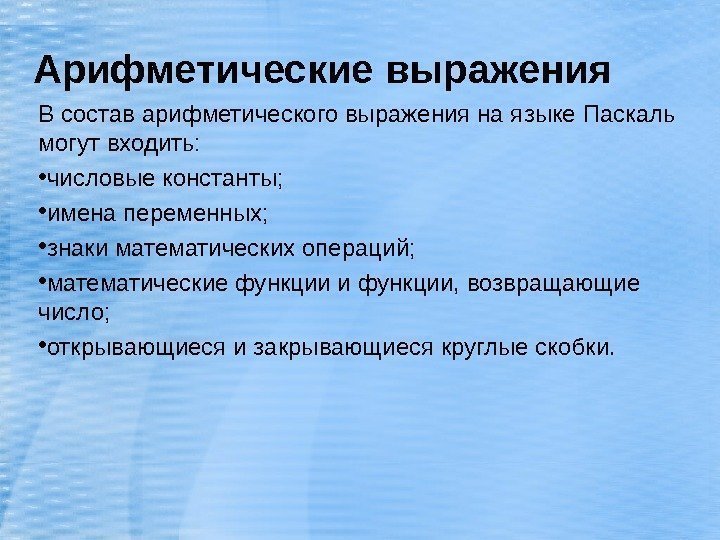 Арифметические выражения

В состав арифметического выражения на языке Паскаль могут входить:

•числовые константы;

•имена переменных;

•знаки математических операций;

•математические функции и функции, возвращающие число;

•открывающиеся и закрывающиеся круглые скобки.